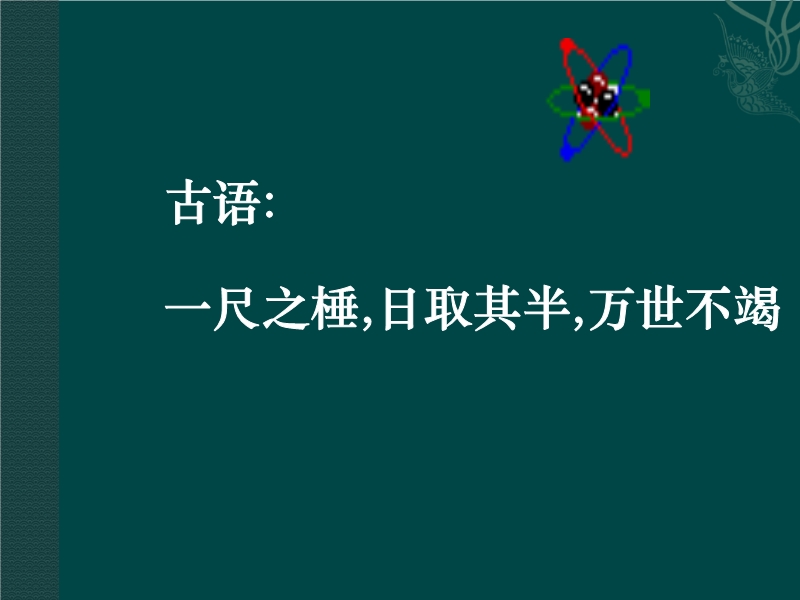 古语:

一尺之棰,日取其半,万世不竭